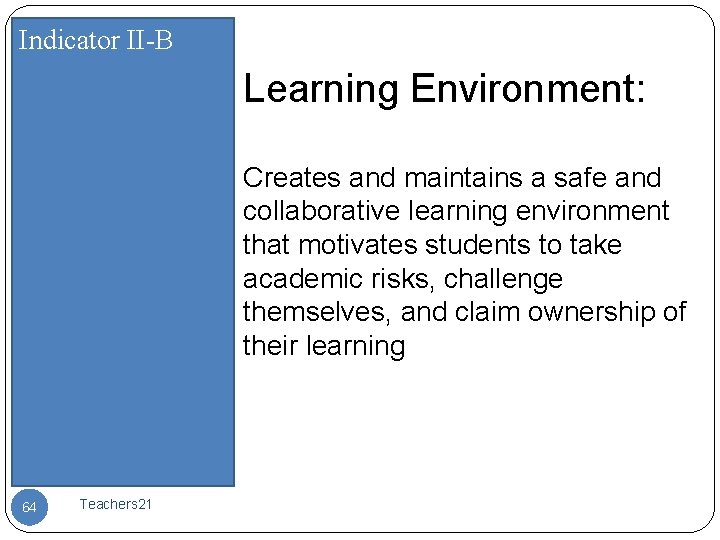 Indicator II-B

Learning Environment:

Creates and maintains a safe and collaborative learning environment that motivates students to take academic risks, challenge themselves, and claim ownership of their learning

64

Teachers21